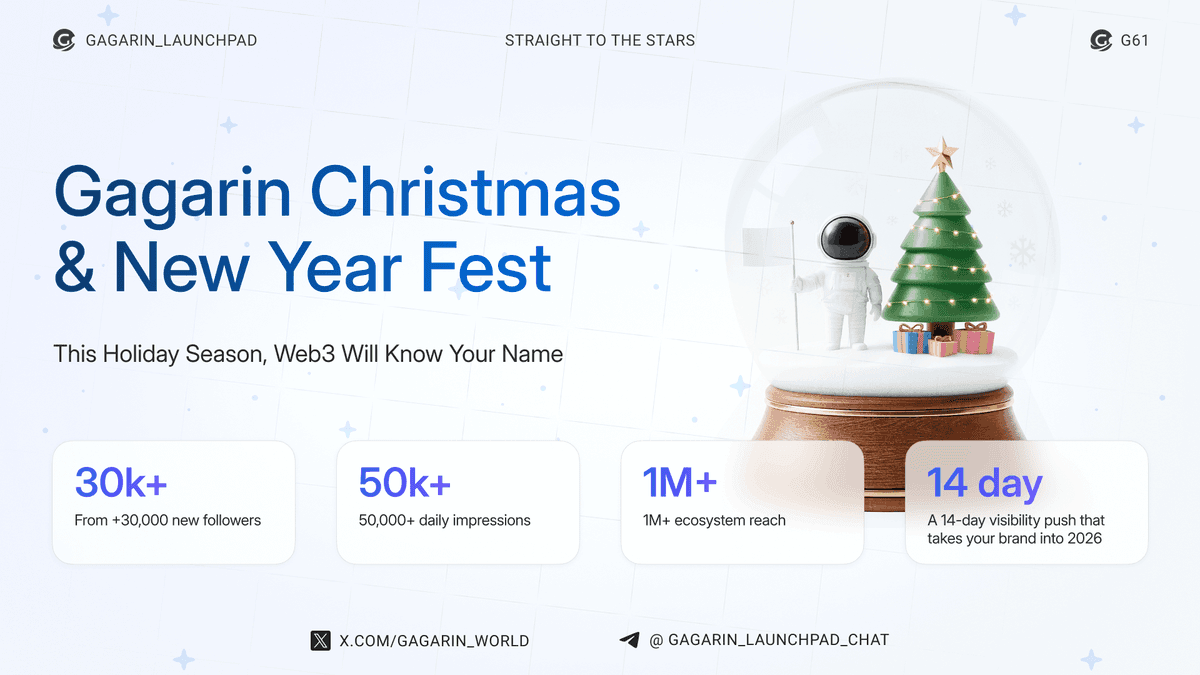 GAGARIN_LAUNCHPAD

STRAIGHT TO THE STARS

G61

Gagarin Christmas & New Year Fest

This Holiday Season, Web3 Will Know Your Name

30k+
From +30,000 new followers

50k+
50,000+ daily impressions

1M+
1M+ ecosystem reach

14 day
A 14-day visibility push that takes your brand into 2026

X.COM/GAGARIN_WORLD

@ GAGARIN_LAUNCHPAD_CHAT